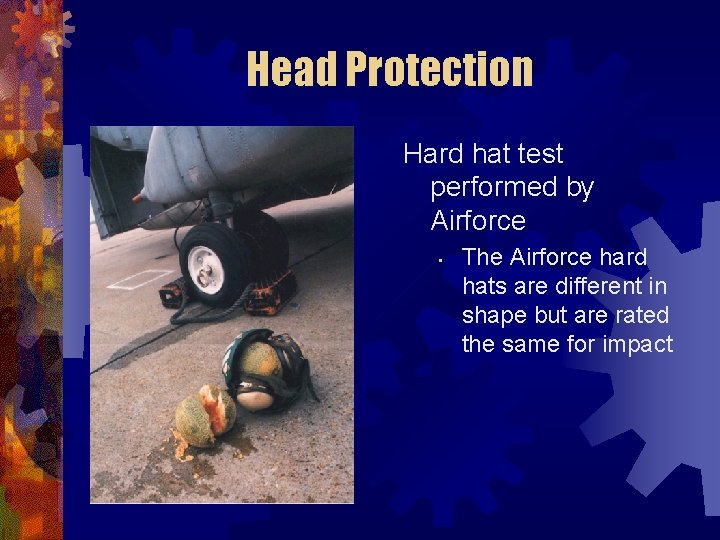 Head Protection

Hard hat test performed by Airforce

• The Airforce hard hats are different in shape but are rated the same for impact